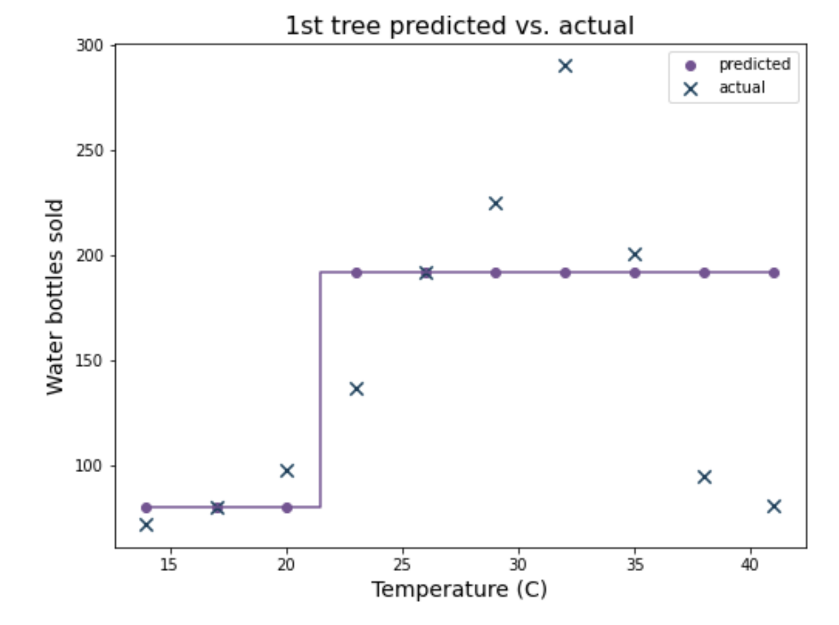 1st tree predicted vs. actual

predicted
actual

Water bottles sold

300
250
200
150
100

15
20
25
30
35
40

Temperature (C)